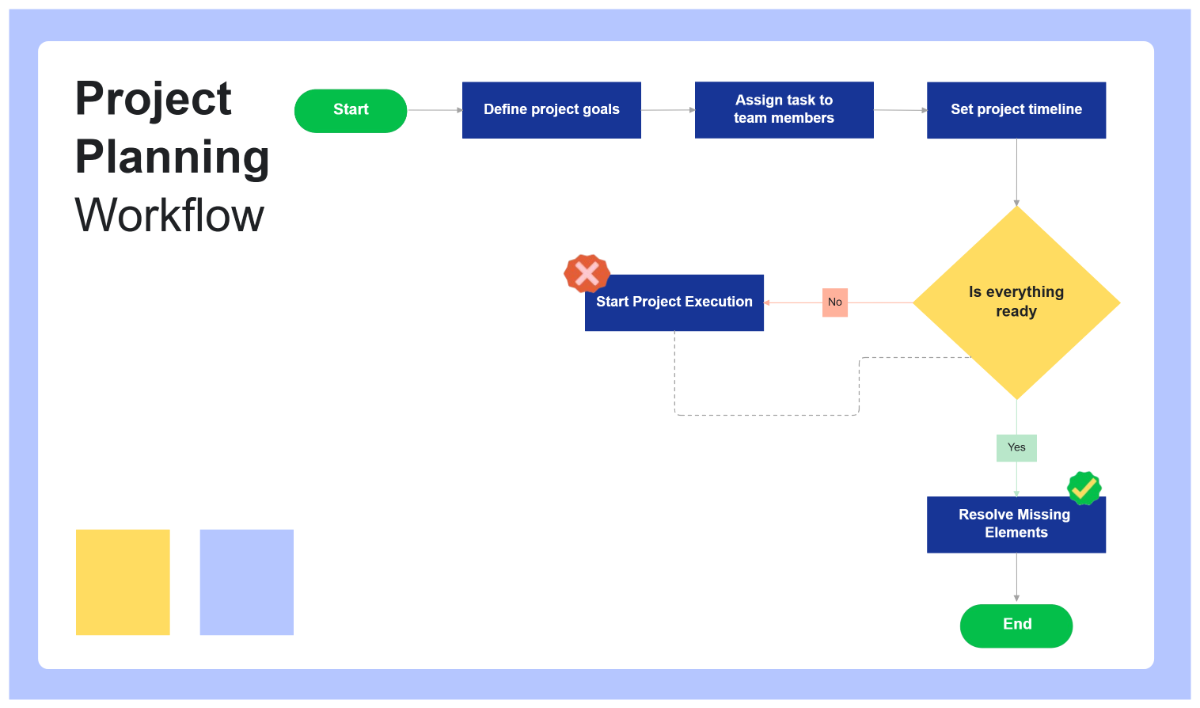 Project Planning Workflow

Start

Define project goals

Assign task to team members

Set project timeline

Is everything ready

No

Start Project Execution

Yes

Resolve Missing Elements

End